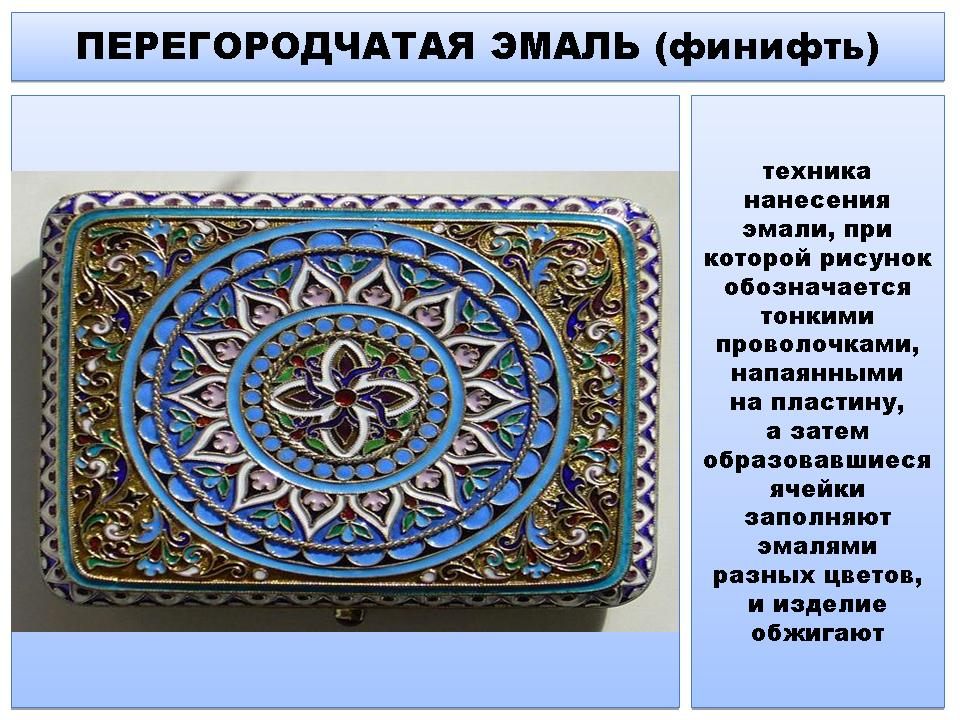 ПЕРЕГОРОДЧАТАЯ ЭМАЛЬ (финифть)

техника нанесения эмали, при которой рисунок обозначается тонкими проволочками, напаянными на пластину, а затем образовавшиеся ячейки заполняют эмалями разных цветов, и изделие обжигают